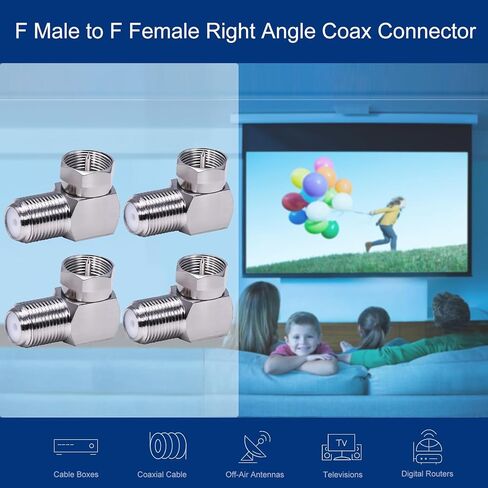 F Male to F Female Right Angle Coax Connector

TV

Cable Boxes

Coaxial Cable

Off-Air Antennas

Televisions

Digital Routers